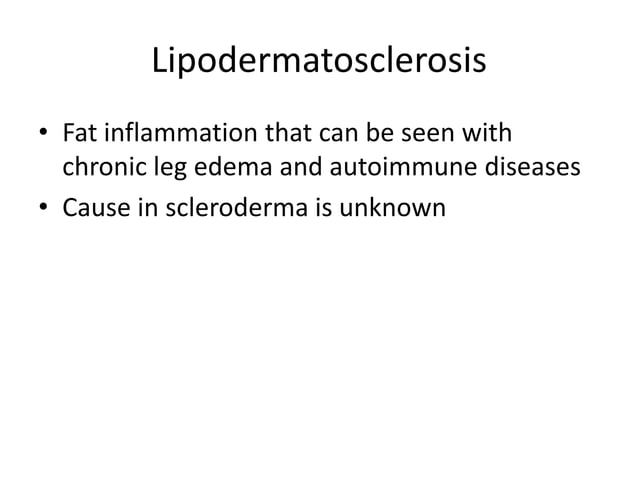 Lipodermatosclerosis

• Fat inflammation that can be seen with chronic leg edema and autoimmune diseases
• Cause in scleroderma is unknown